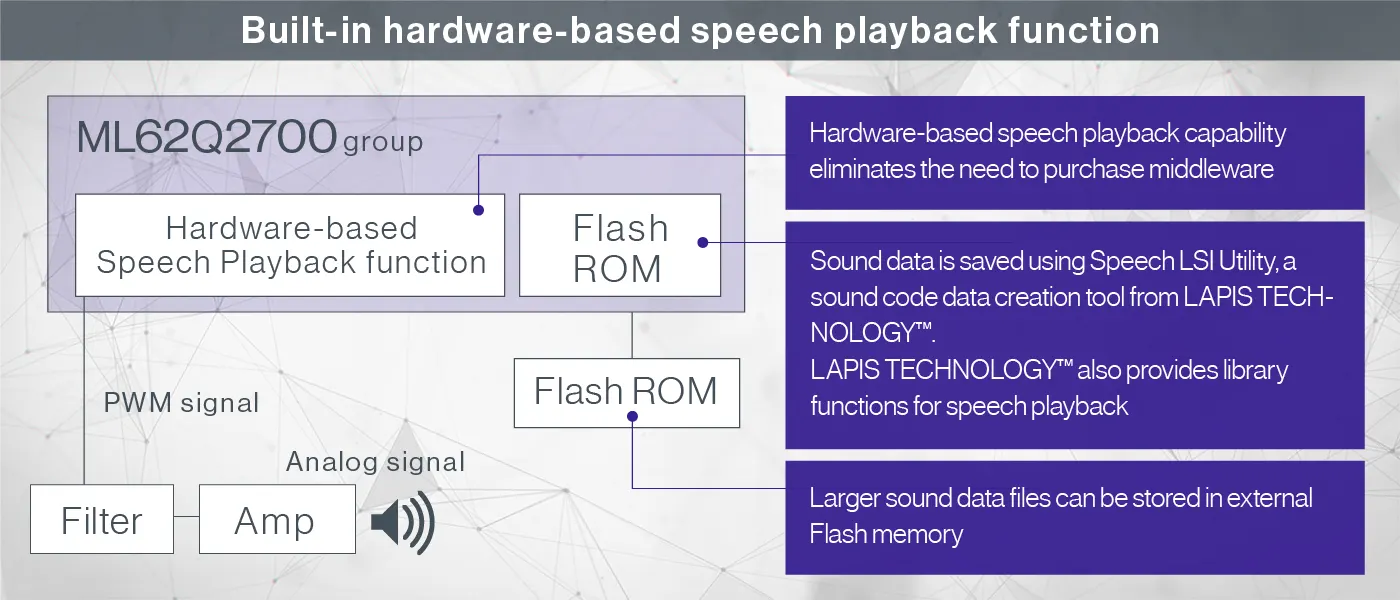 Built-in hardware-based speech playback function

ML62Q2700 group

Hardware-based Speech Playback function

Flash ROM

Flash ROM

PWM signal

Analog signal

Filter

Amp

Hardware-based speech playback capability eliminates the need to purchase middleware

Sound data is saved using Speech LSI Utility, a sound code data creation tool from LAPIS TECHNOLOGY™.
LAPIS TECHNOLOGY™ also provides library functions for speech playback

Larger sound data files can be stored in external Flash memory